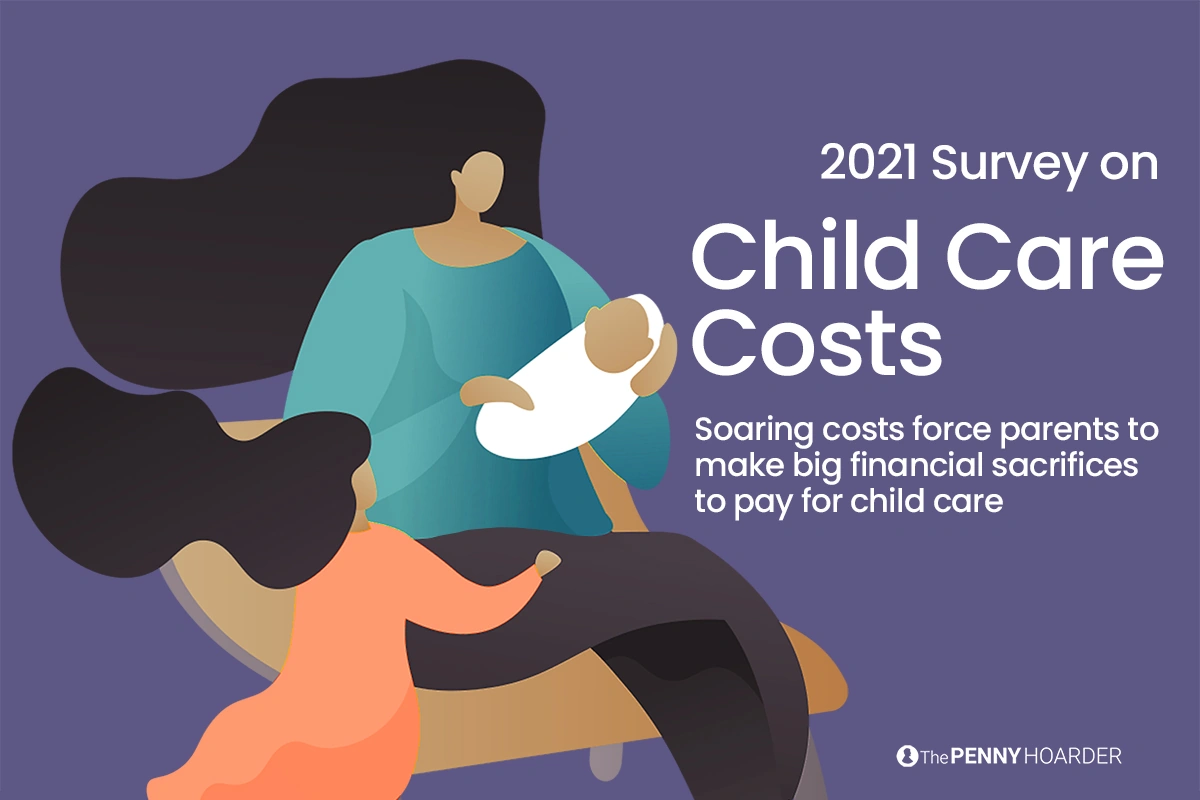 2021 Survey on

Child Care Costs

Soaring costs force parents to make big financial sacrifices to pay for child care

The PENNY HOARDER